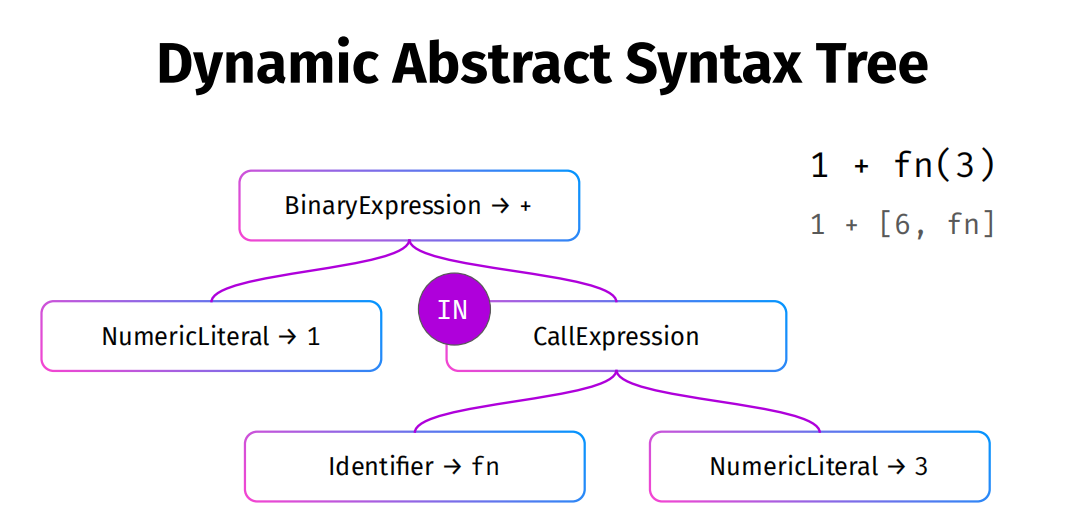 Dynamic Abstract Syntax Tree

1 + fn(3)

1 + [6, fn]

BinaryExpression → +

NumericLiteral → 1

IN

CallExpression

Identifier → fn

NumericLiteral → 3